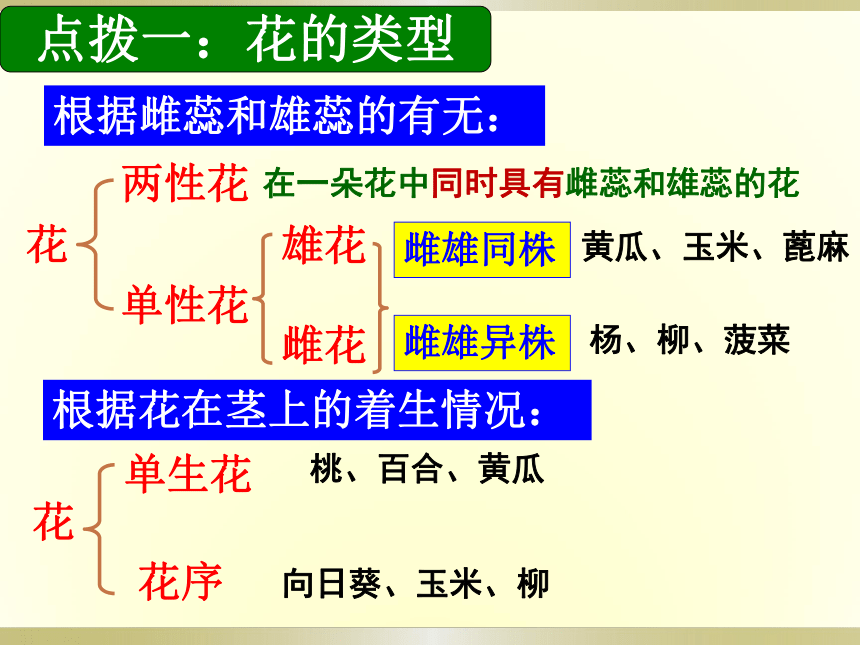 点拨一：花的类型

根据雌蕊和雄蕊的有无：

花

两性花 在一朵花中同时具有雌蕊和雄蕊的花

单性花

雄花

雌花

雌雄同株 黄瓜、玉米、蓖麻

雌雄异株 杨、柳、菠菜

根据花在茎上的着生情况：

花

单生花 桃、百合、黄瓜

花序 向日葵、玉米、柳